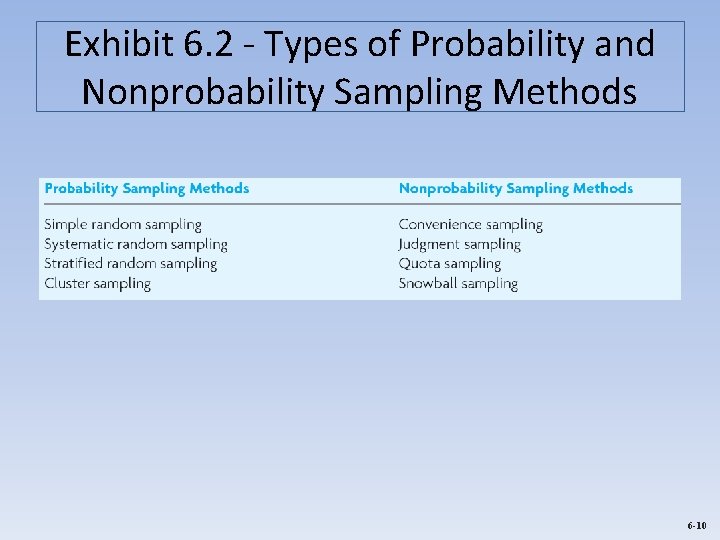 Exhibit 6.2 - Types of Probability and Nonprobability Sampling Methods

| Probability Sampling Methods | Nonprobability Sampling Methods |
|---|---|
| Simple random sampling | Convenience sampling |
| Systematic random sampling | Judgment sampling |
| Stratified random sampling | Quota sampling |
| Cluster sampling | Snowball sampling |

6-10